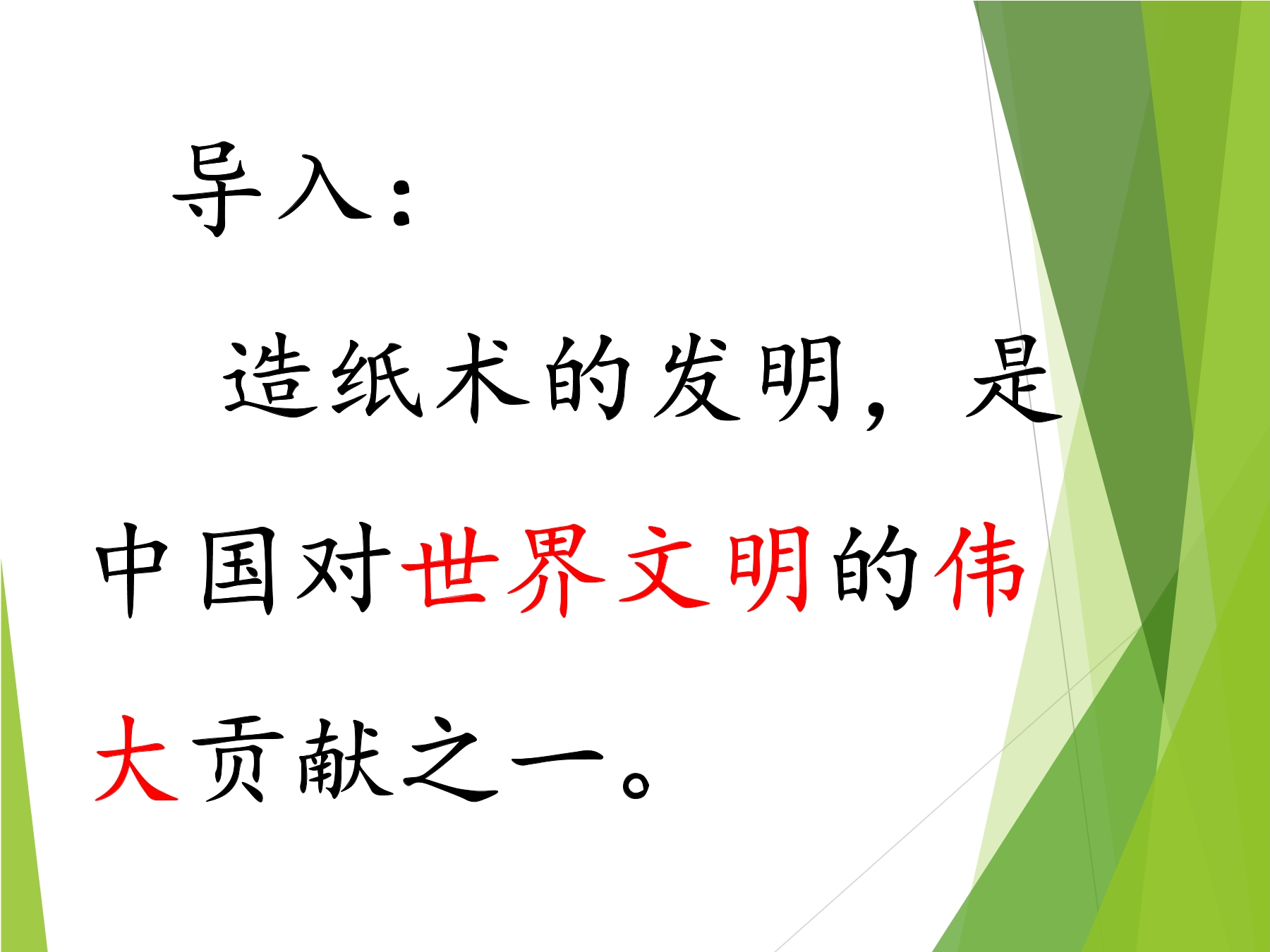 导入：

造纸术的发明，是中国对世界文明的伟大贡献之一。